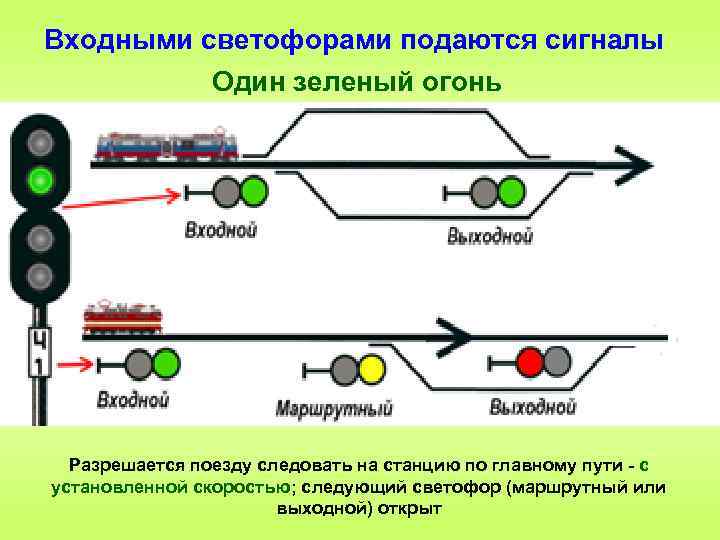 Входными светофорами подаются сигналы

Один зеленый огонь

Входной

Выходной

Ч
1

Входной

Маршрутный

Выходной

Разрешается поезду следовать на станцию по главному пути - с установленной скоростью; следующий светофор (маршрутный или выходной) открыт